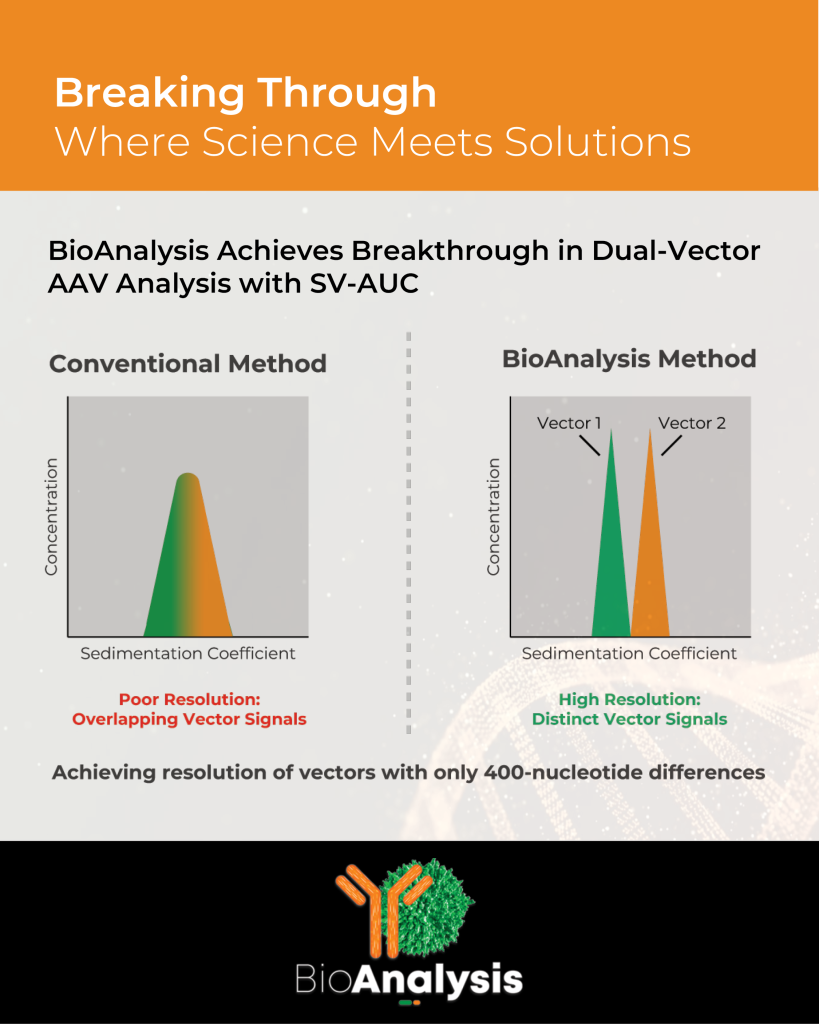 Breaking Through
Where Science Meets Solutions

BioAnalysis Achieves Breakthrough in Dual-Vector AAV Analysis with SV-AUC

Conventional Method

Concentration

Sedimentation Coefficient

Poor Resolution:
Overlapping Vector Signals

BioAnalysis Method

Vector 1

Vector 2

Concentration

Sedimentation Coefficient

High Resolution:
Distinct Vector Signals

Achieving resolution of vectors with only 400-nucleotide differences

BioAnalysis